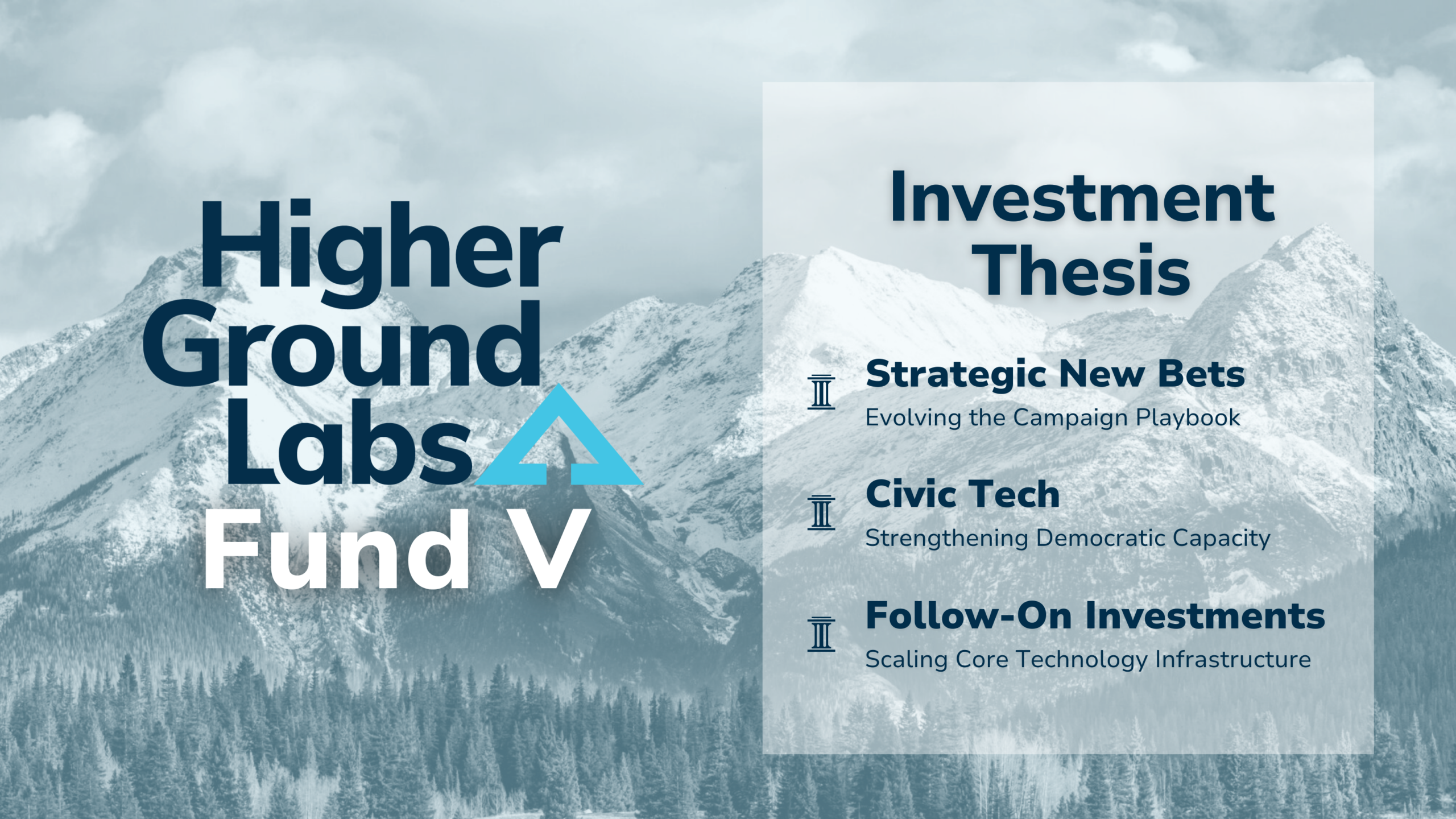 Higher Ground Labs
Fund V

Investment Thesis

Strategic New Bets
Evolving the Campaign Playbook

Civic Tech
Strengthening Democratic Capacity

Follow-On Investments
Scaling Core Technology Infrastructure